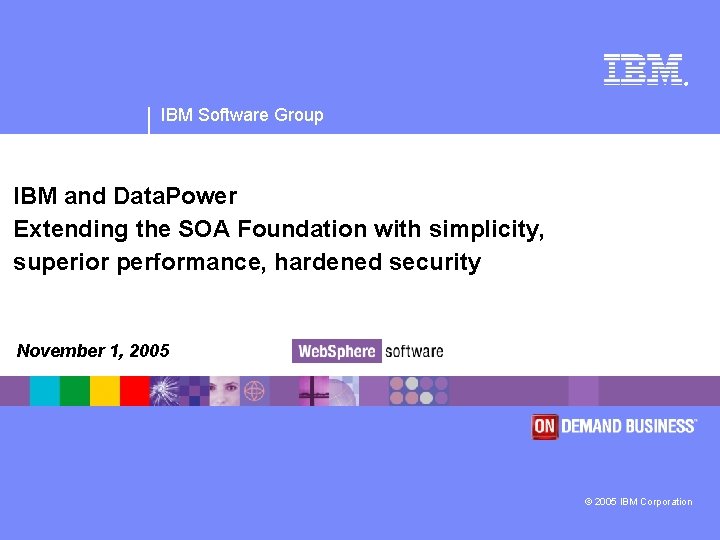 IBM

IBM Software Group

IBM and DataPower
Extending the SOA Foundation with simplicity, superior performance, hardened security

November 1, 2005

WebSphere software

ON DEMAND BUSINESS

© 2005 IBM Corporation